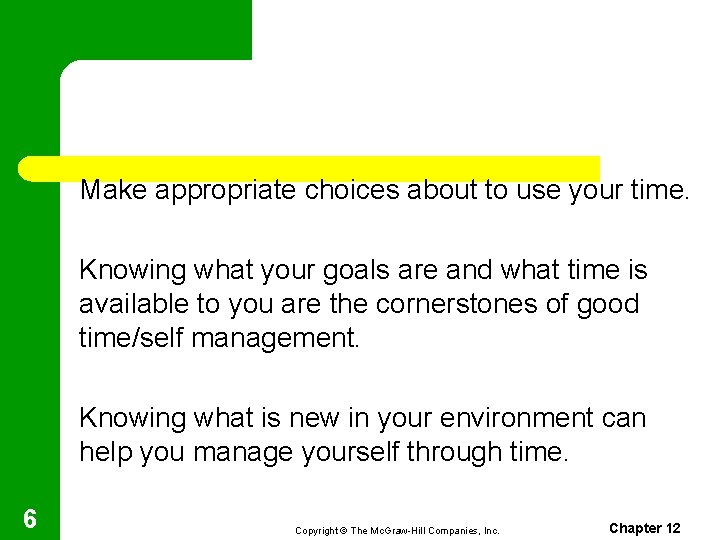 Make appropriate choices about to use your time.

Knowing what your goals are and what time is available to you are the cornerstones of good time/self management.

Knowing what is new in your environment can help you manage yourself through time.

6

Copyright © The McGraw-Hill Companies, Inc.

Chapter 12